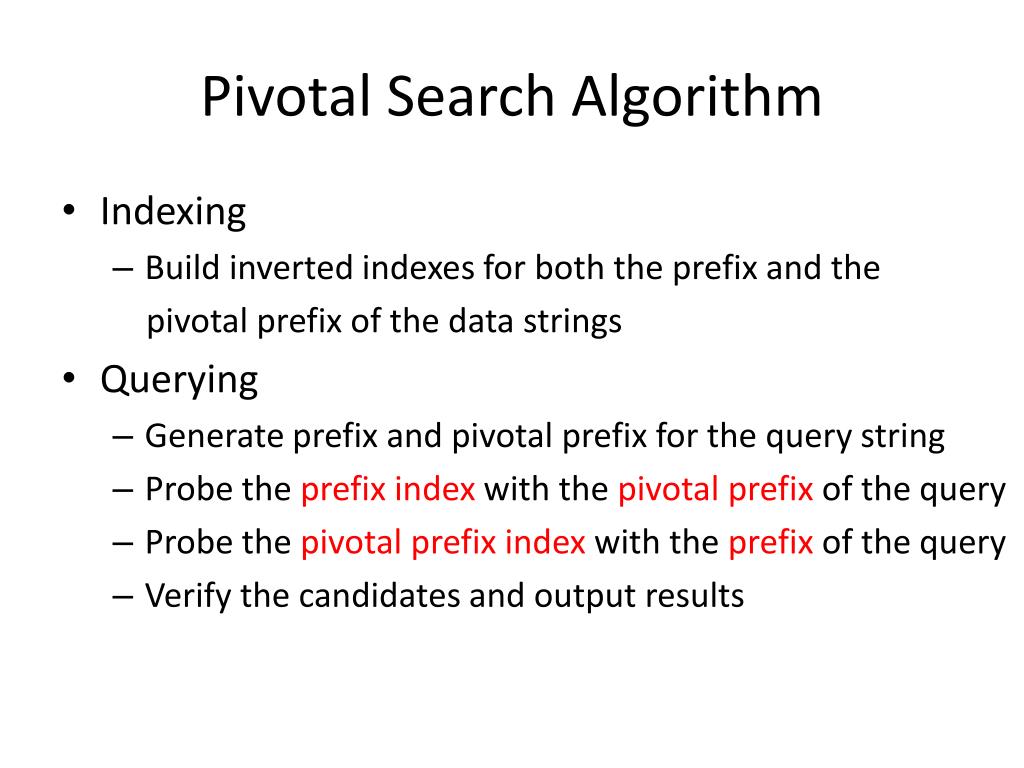 Pivotal Search Algorithm

• Indexing
– Build inverted indexes for both the prefix and the pivotal prefix of the data strings

• Querying
– Generate prefix and pivotal prefix for the query string
– Probe the prefix index with the pivotal prefix of the query
– Probe the pivotal prefix index with the prefix of the query
– Verify the candidates and output results